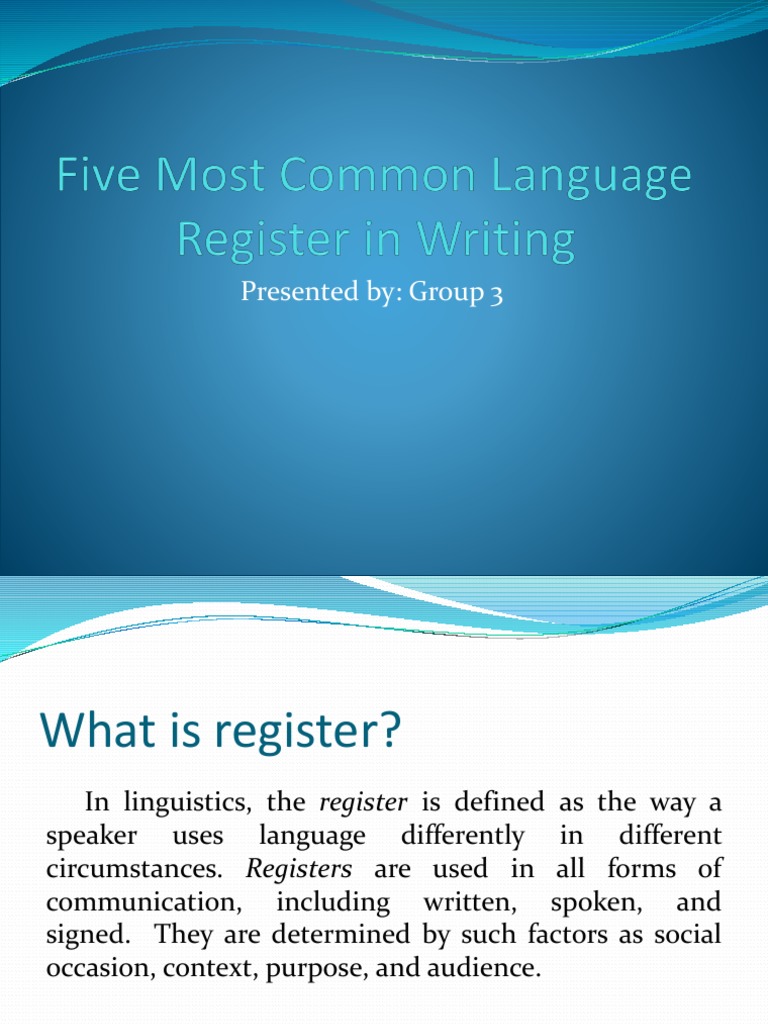 Five Most Common Language Register in Writing

Presented by: Group 3

What is register?

In linguistics, the register is defined as the way a speaker uses language differently in different circumstances. Registers are used in all forms of communication, including written, spoken, and signed. They are determined by such factors as social occasion, context, purpose, and audience.